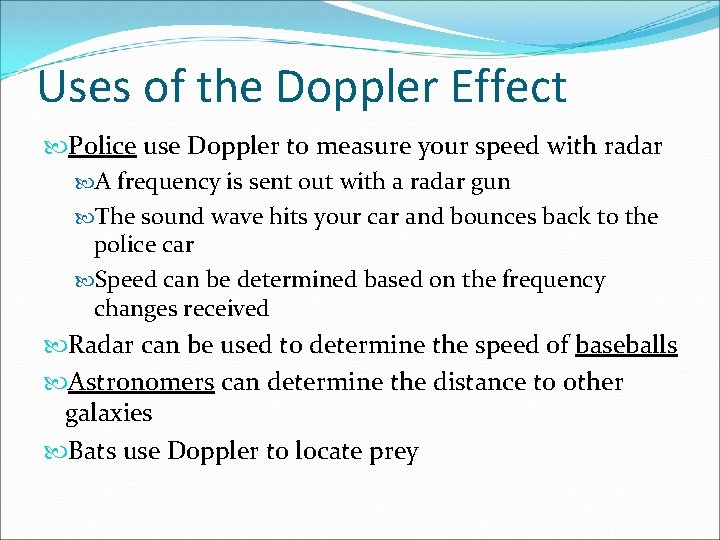 Uses of the Doppler Effect

Police use Doppler to measure your speed with radar

A frequency is sent out with a radar gun

The sound wave hits your car and bounces back to the police car

Speed can be determined based on the frequency changes received

Radar can be used to determine the speed of baseballs

Astronomers can determine the distance to other galaxies

Bats use Doppler to locate prey